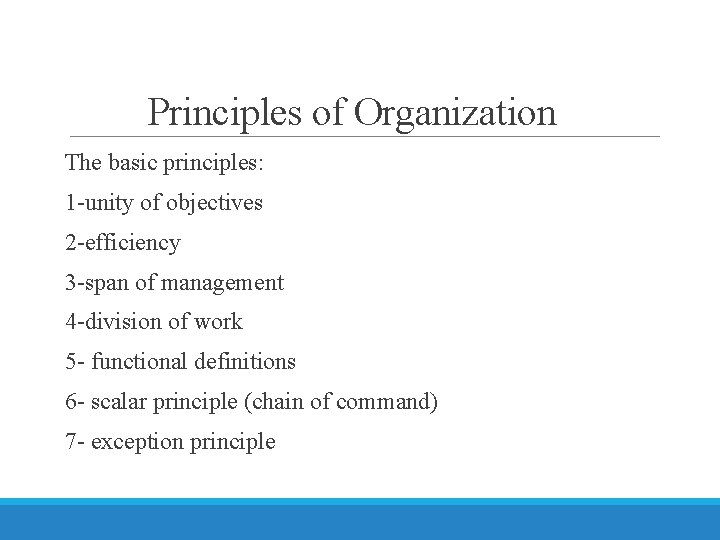 Principles of Organization

The basic principles:

1-unity of objectives

2-efficiency

3-span of management

4-division of work

5- functional definitions

6- scalar principle (chain of command)

7- exception principle